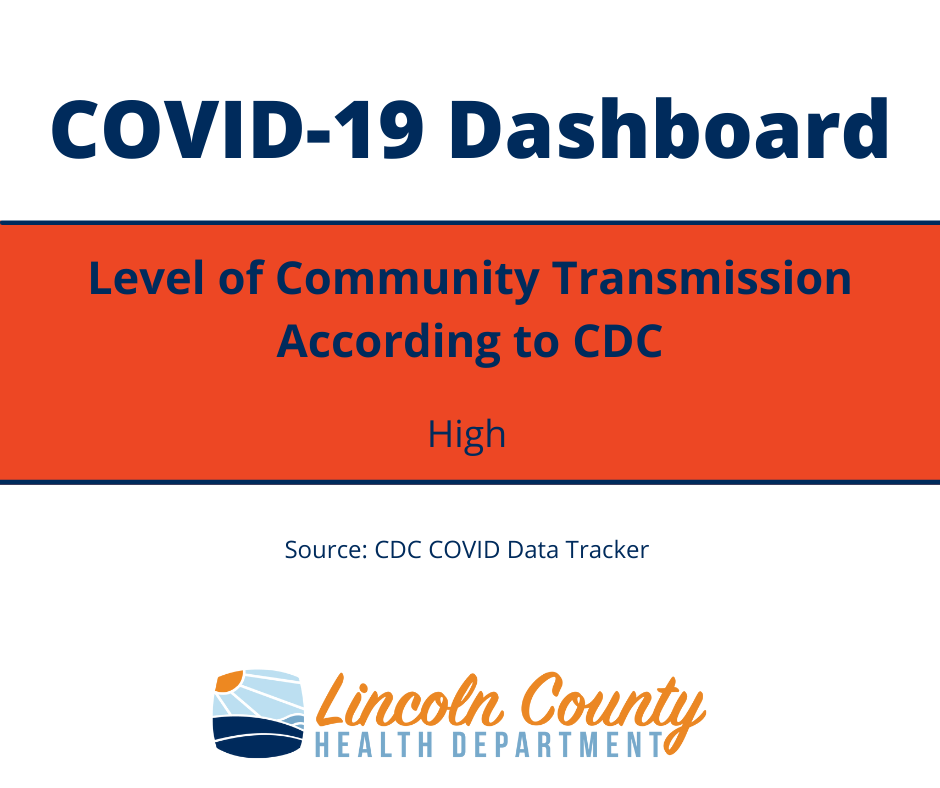 COVID-19 Dashboard

Level of Community Transmission According to CDC

High

Source: CDC COVID Data Tracker

Lincoln County
HEALTH DEPARTMENT